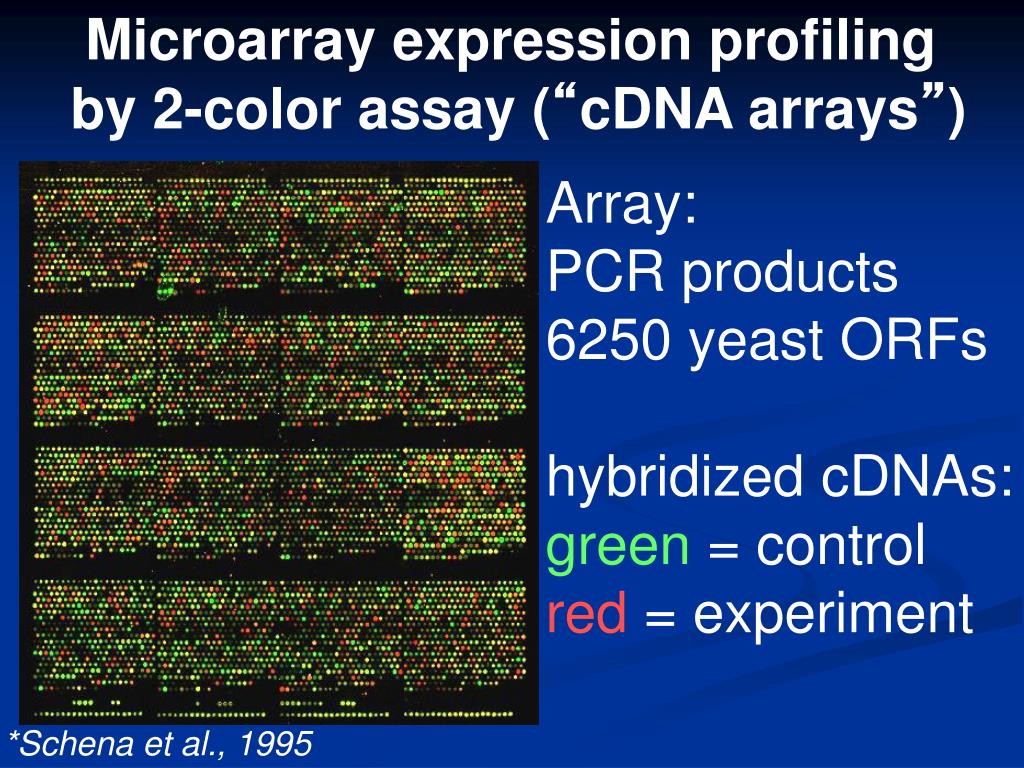 Microarray expression profiling by 2-color assay (“cDNA arrays”)

Array:
PCR products
6250 yeast ORFs

hybridized cDNAs:
green = control
red = experiment

*Schena et al., 1995